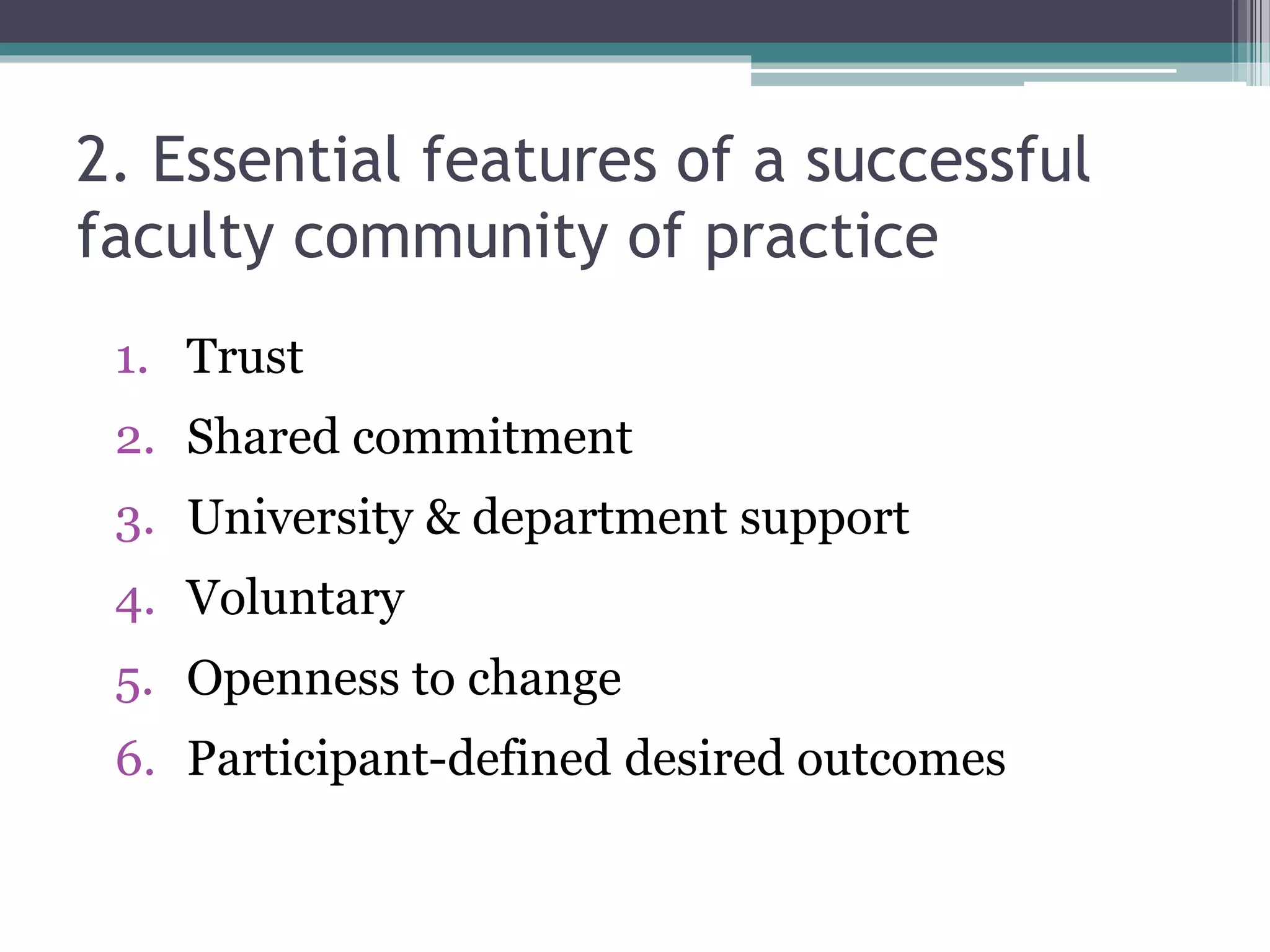 2. Essential features of a successful faculty community of practice

1. Trust
2. Shared commitment
3. University & department support
4. Voluntary
5. Openness to change
6. Participant-defined desired outcomes